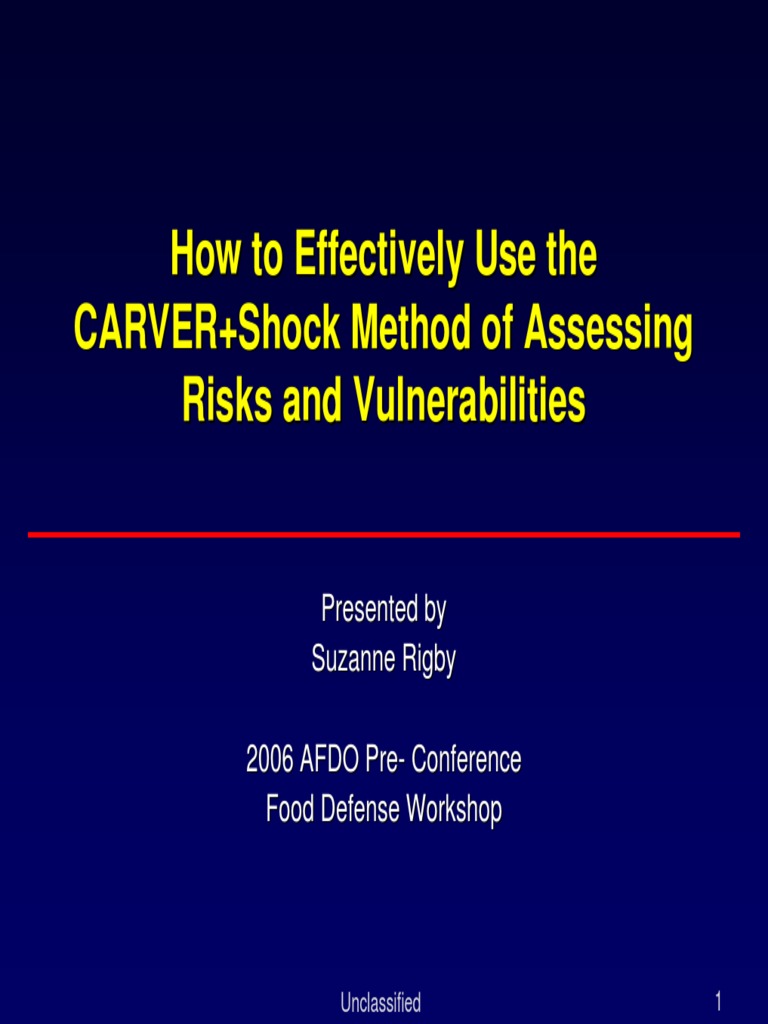 How to Effectively Use the CARVER+Shock Method of Assessing Risks and Vulnerabilities

Presented by
Suzanne Rigby

2006 AFDO Pre- Conference
Food Defense Workshop

Unclassified

1